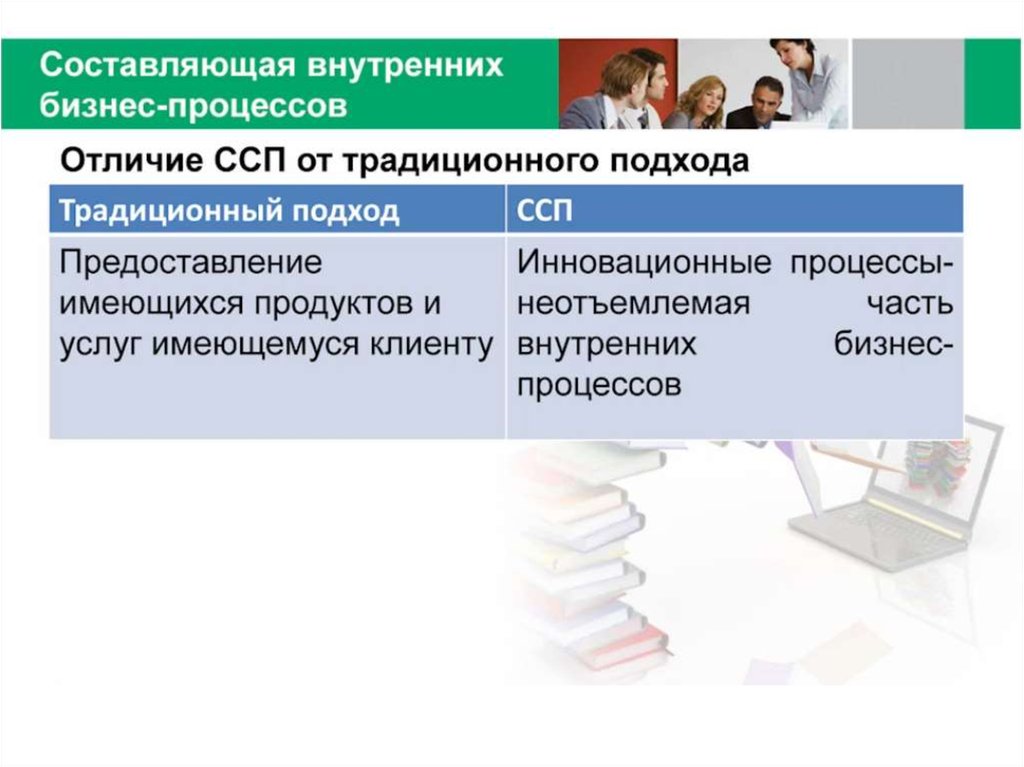 Составляющая внутренних бизнес-процессов

Отличие ССП от традиционного подхода

| Традиционный подход | ССП |
|---|---|
| Предоставление имеющихся продуктов и услуг имеющемуся клиенту | Инновационные процессы-неотъемлемая часть внутренних бизнес-процессов |